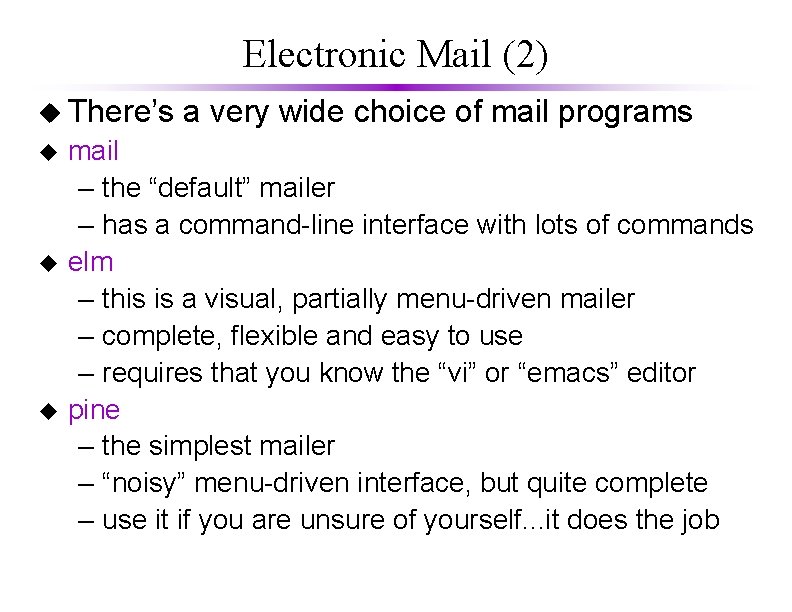 Electronic Mail (2)

◆ There’s a very wide choice of mail programs
◆ mail
– the “default” mailer
– has a command-line interface with lots of commands
◆ elm
– this is a visual, partially menu-driven mailer
– complete, flexible and easy to use
– requires that you know the “vi” or “emacs” editor
◆ pine
– the simplest mailer
– “noisy” menu-driven interface, but quite complete
– use it if you are unsure of yourself...it does the job